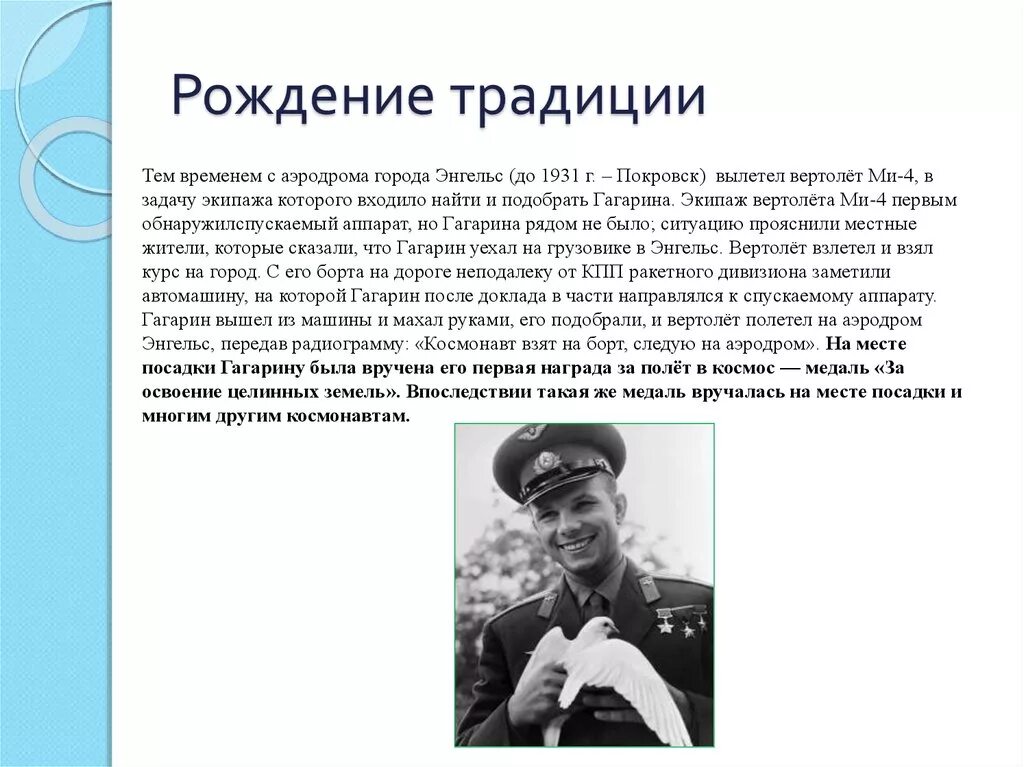 Рождение традиции

Тем временем с аэродрома города Энгельс (до 1931 г. – Покровск) вылетел вертолёт Ми-4, в задачу экипажа которого входило найти и подобрать Гагарина. Экипаж вертолёта Ми-4 первым обнаружилспускаемый аппарат, но Гагарина рядом не было; ситуацию прояснили местные жители, которые сказали, что Гагарин уехал на грузовике в Энгельс. Вертолёт взлетел и взял курс на город. С его борта на дороге неподалеку от КПП ракетного дивизиона заметили автомашину, на которой Гагарин после доклада в части направлялся к спускаемому аппарату. Гагарин вышел из машины и махал руками, его подобрали, и вертолёт полетел на аэродром Энгельс, передав радиограмму: «Космонавт взят на борт, следую на аэродром». На месте посадки Гагарину была вручена его первая награда за полёт в космос — медаль «За освоение целинных земель». Впоследствии такая же медаль вручалась на месте посадки и многим другим космонавтам.